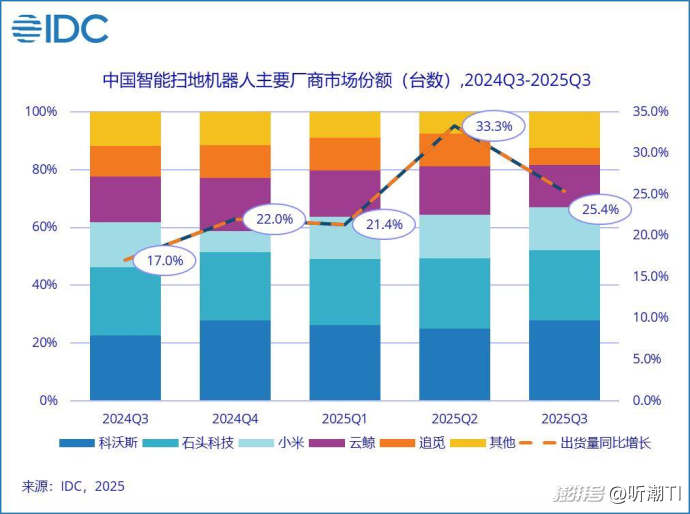 IDC

中国智能扫地机器人主要厂商市场份额（台数）,2024Q3-2025Q3

100%
80%
60%
40%
20%
0%

35.0%
30.0%
25.0%
20.0%
15.0%
10.0%
5.0%
0.0%

17.0%
22.0%
21.4%
33.3%
25.4%

2024Q3
2024Q4
2025Q1
2025Q2
2025Q3

科沃斯 石头科技 小米 云鲸 追觅 其他 出货量同比增长

来源：IDC，2025

搜狐号 @听潮TI